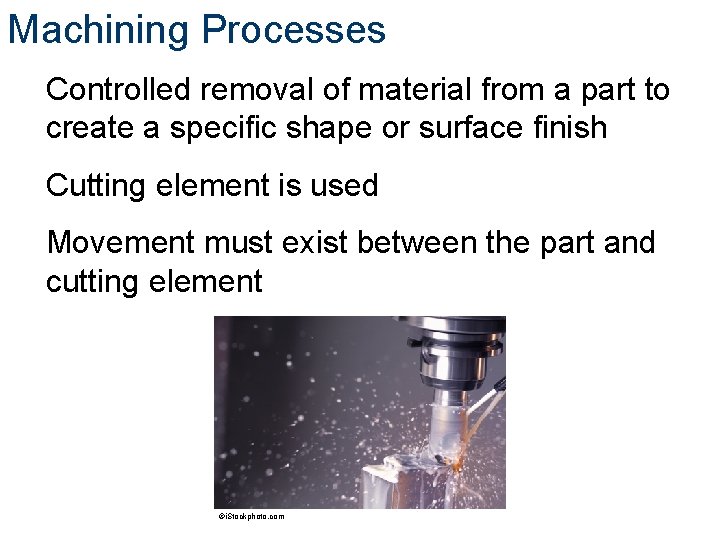 Machining Processes

Controlled removal of material from a part to create a specific shape or surface finish

Cutting element is used

Movement must exist between the part and cutting element

©iStockphoto.com